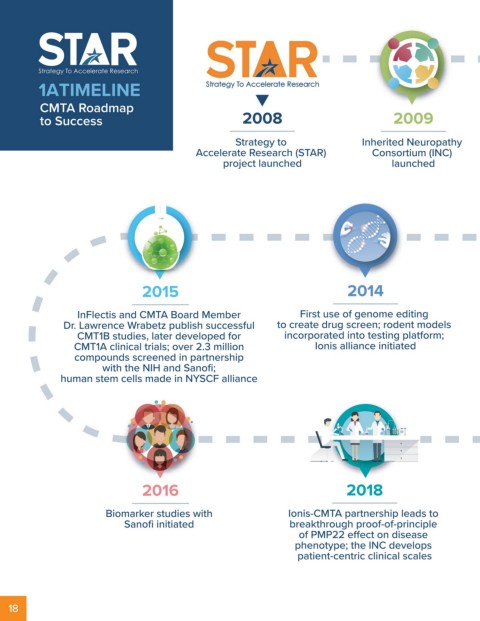 STAR
Strategy To Accelerate Research

1ATIMELINE
CMTA Roadmap to Success

STAR
Strategy To Accelerate Research

2008
Strategy to Accelerate Research (STAR) project launched

2009
Inherited Neuropathy Consortium (INC) launched

2015
InFlectis and CMTA Board Member Dr. Lawrence Wrabetz publish successful CMT1B studies, later developed for CMT1A clinical trials; over 2.3 million compounds screened in partnership with the NIH and Sanofi; human stem cells made in NYSCF alliance

2014
First use of genome editing to create drug screen; rodent models incorporated into testing platform; Ionis alliance initiated

2016
Biomarker studies with Sanofi initiated

2018
Ionis-CMTA partnership leads to breakthrough proof-of-principle of PMP22 effect on disease phenotype; the INC develops patient-centric clinical scales

18